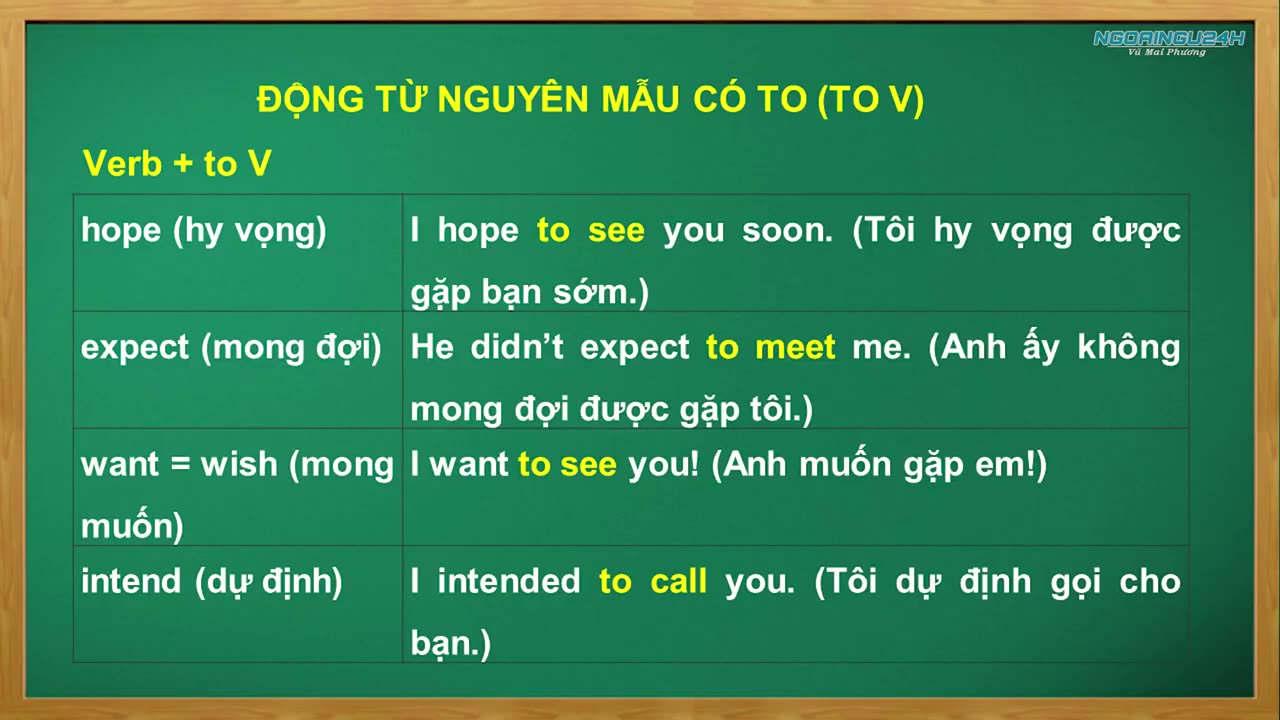 NGOAINGU24H
Vũ Mai Phương

ĐỘNG TỪ NGUYÊN MẪU CÓ TO (TO V)

Verb + to V

| hope (hy vọng) | I hope to see you soon. (Tôi hy vọng được gặp bạn sớm.) |
|---|---|
| expect (mong đợi) | He didn't expect to meet me. (Anh ấy không mong đợi được gặp tôi.) |
| want = wish (mong muốn) | I want to see you! (Anh muốn gặp em!) |
| intend (dự định) | I intended to call you. (Tôi dự định gọi cho bạn.) |